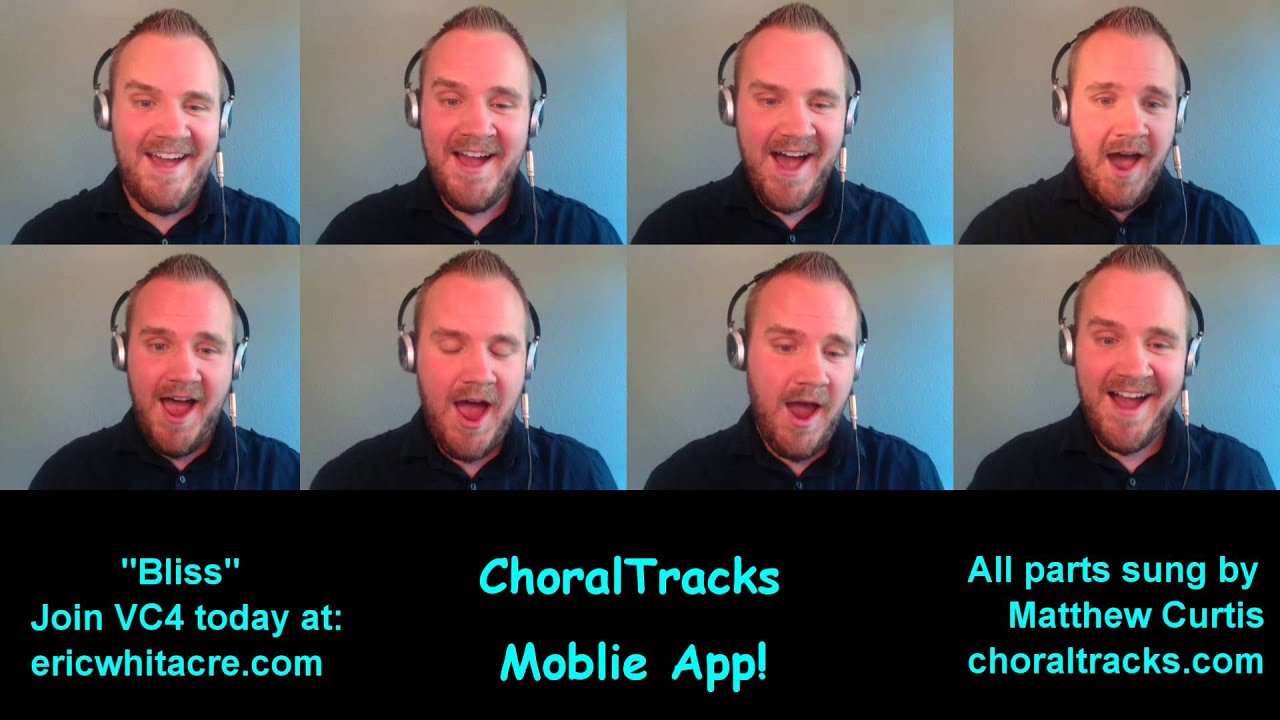 "Bliss"
Join VC4 today at:
ericwhitacre.com

ChoralTracks

Moblie App!

All parts sung by
Matthew Curtis
choraltracks.com